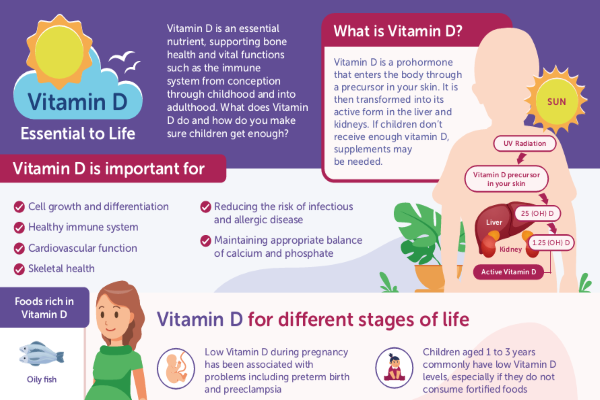 Vitamin D
Essential to Life

Vitamin D is an essential nutrient, supporting bone health and vital functions such as the immune system from conception through childhood and into adulthood. What does Vitamin D do and how do you make sure children get enough?

What is Vitamin D?

Vitamin D is a prohormone that enters the body through a precursor in your skin. It is then transformed into its active form in the liver and kidneys. If children don't receive enough vitamin D, supplements may be needed.

SUN
UV Radiation
Vitamin D precursor in your skin
Liver
25 (OH) D
Kidney
1.25 (OH) D
Active Vitamin D

Vitamin D is important for

Cell growth and differentiation
Healthy immune system
Cardiovascular function
Skeletal health
Reducing the risk of infectious and allergic disease
Maintaining appropriate balance of calcium and phosphate

Foods rich in Vitamin D

Oily fish

Vitamin D for different stages of life

Low Vitamin D during pregnancy has been associated with problems including preterm birth and preeclampsia

Children aged 1 to 3 years commonly have low Vitamin D levels, especially if they do not consume fortified foods